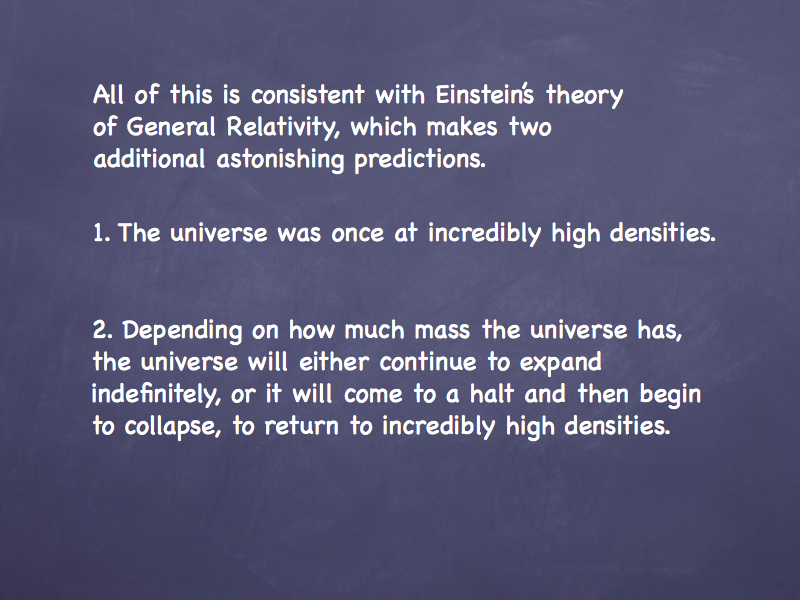 All of this is consistent with Einstein's theory of General Relativity, which makes two additional astonishing predictions.

1. The universe was once at incredibly high densities.

2. Depending on how much mass the universe has, the universe will either continue to expand indefinitely, or it will come to a halt and then begin to collapse, to return to incredibly high densities.